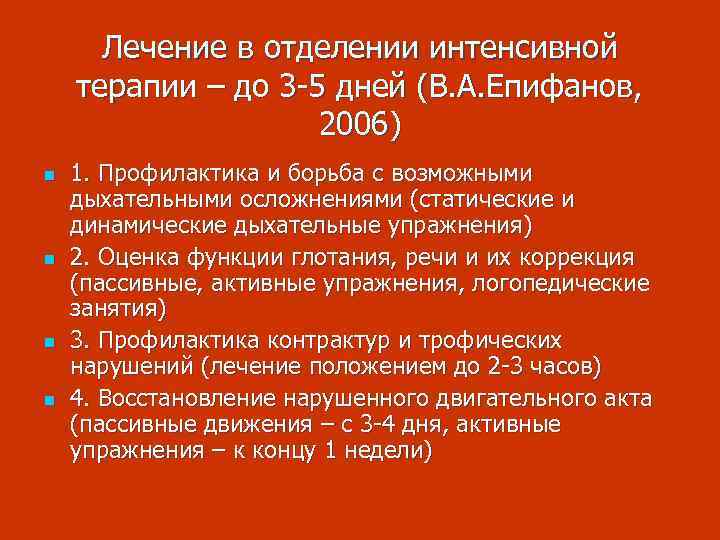 Лечение в отделении интенсивной терапии – до 3-5 дней (В.А.Епифанов, 2006)

1. Профилактика и борьба с возможными дыхательными осложнениями (статические и динамические дыхательные упражнения)

2. Оценка функции глотания, речи и их коррекция (пассивные, активные упражнения, логопедические занятия)

3. Профилактика контрактур и трофических нарушений (лечение положением до 2-3 часов)

4. Восстановление нарушенного двигательного акта (пассивные движения – с 3-4 дня, активные упражнения – к концу 1 недели)